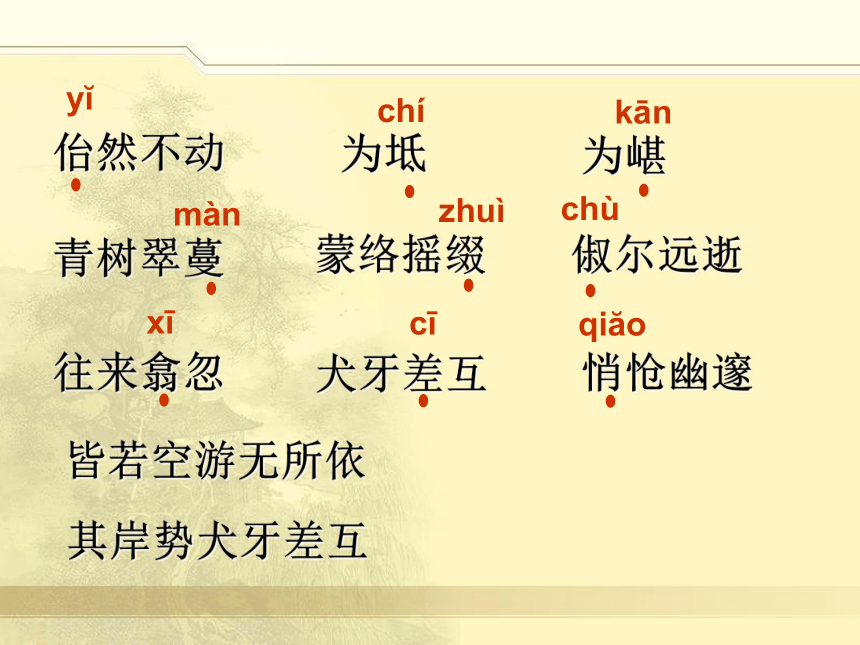 yǐ
佁然不动

chí
为坻

kān
为嵁

màn
青树翠蔓

zhuì
蒙络摇缀

chù
俶尔远逝

xī
往来翕忽

cī
犬牙差互

qiǎo
悄怆幽邃

皆若空游无所依

其岸势犬牙差互